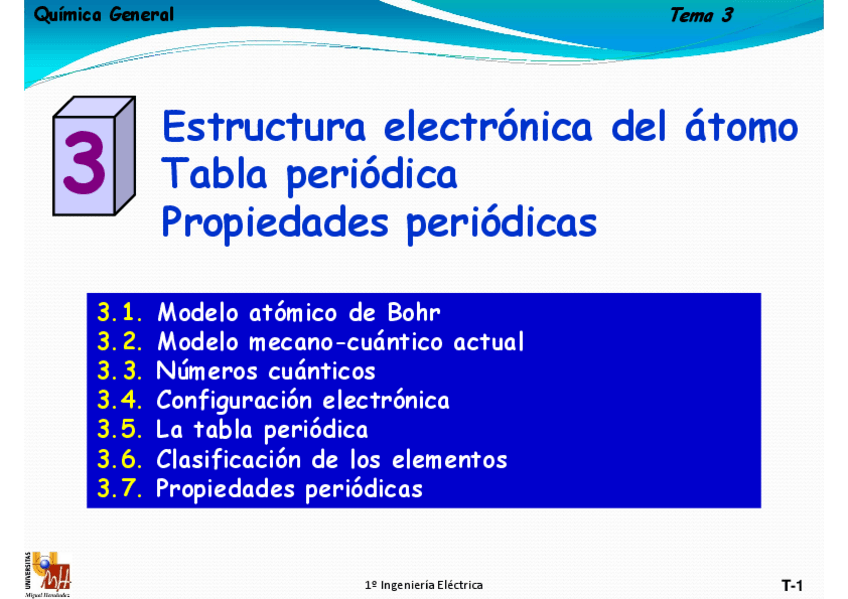 Química General

Tema 3

3

Estructura electrónica del átomo
Tabla periódica
Propiedades periódicas

3.1. Modelo atómico de Bohr
3.2. Modelo mecano-cuántico actual
3.3. Números cuánticos
3.4. Configuración electrónica
3.5. La tabla periódica
3.6. Clasificación de los elementos
3.7. Propiedades periódicas

UNIVERSITAS
Miguel Hernández

1º Ingeniería Eléctrica

T-1